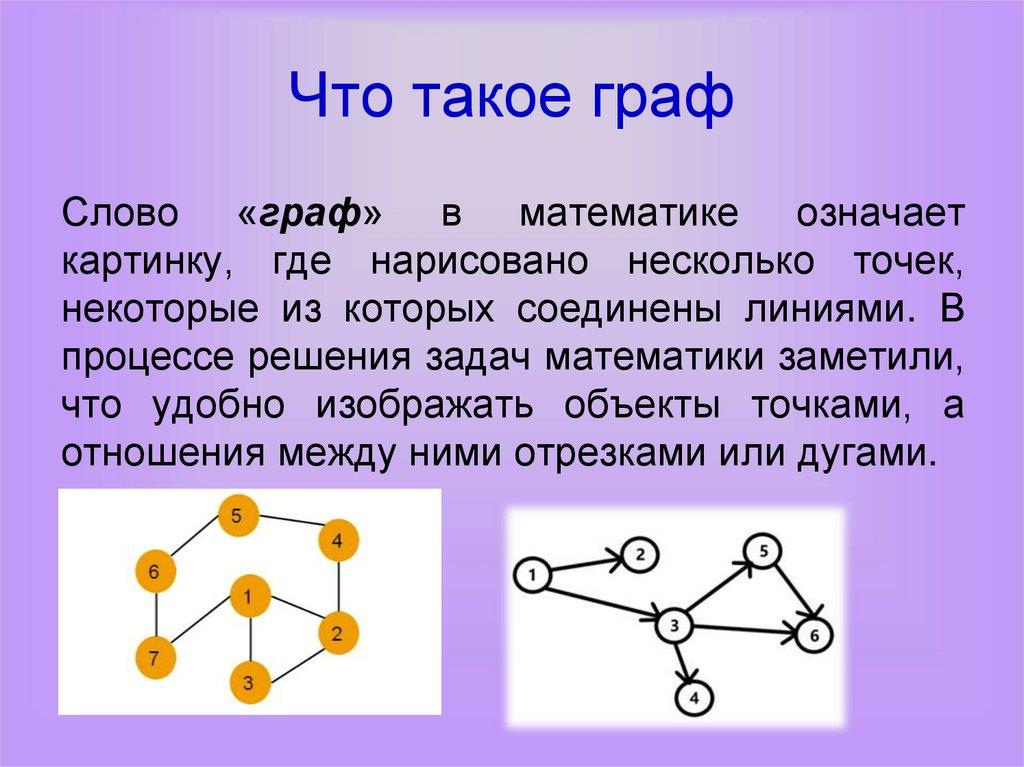 Что такое граф

Слово «граф» в математике означает картинку, где нарисовано несколько точек, некоторые из которых соединены линиями. В процессе решения задач математики заметили, что удобно изображать объекты точками, а отношения между ними отрезками или дугами.

5
4
6
1
2
7
3

1
2
5
3
6
4